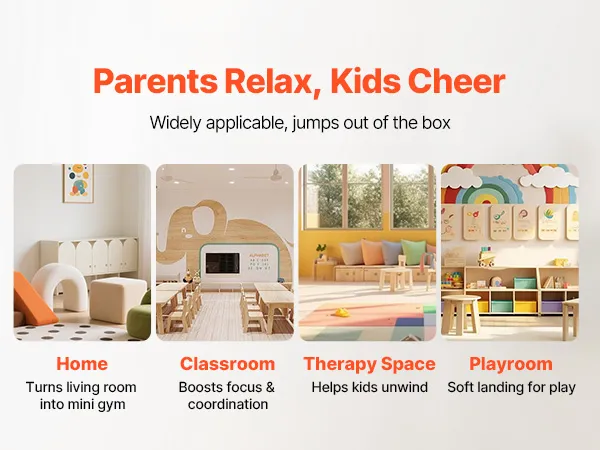 Parents Relax, Kids Cheer

Widely applicable, jumps out of the box

ALPHABET

Home
Turns living room into mini gym

Classroom
Boosts focus & coordination

Therapy Space
Helps kids unwind

Playroom
Soft landing for play